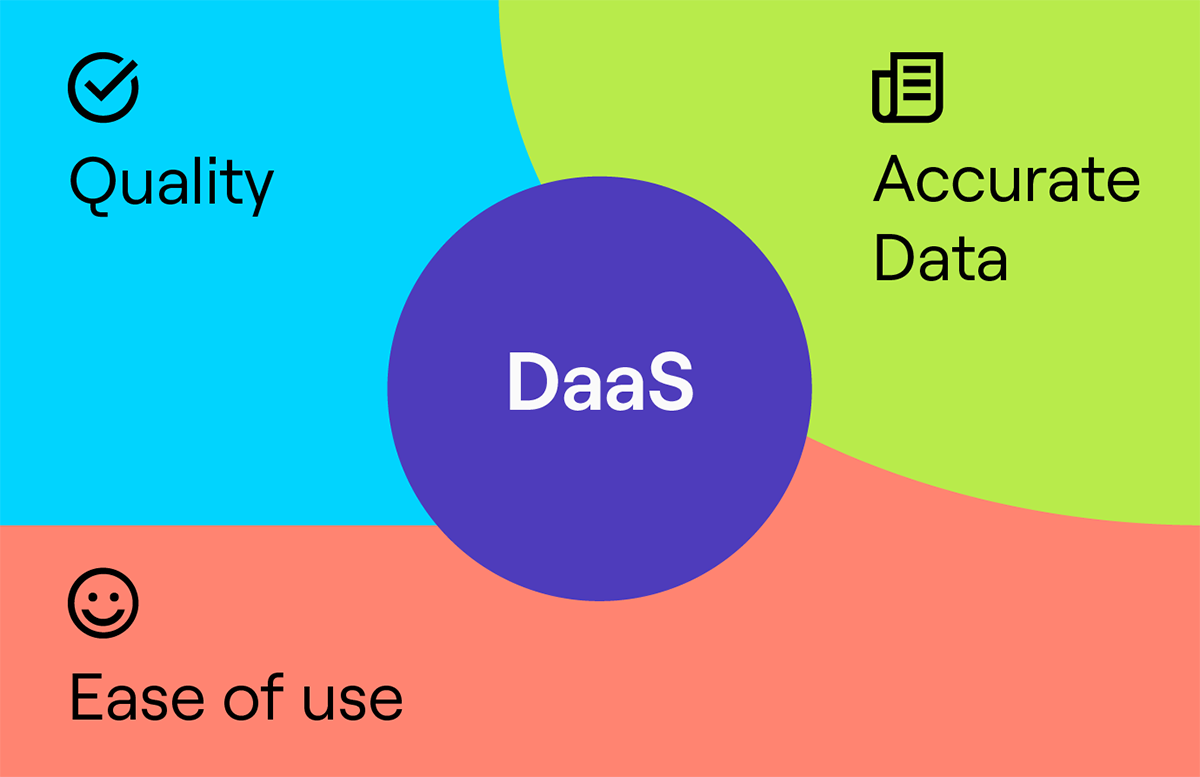 Quality

Accurate Data

DaaS

Ease of use